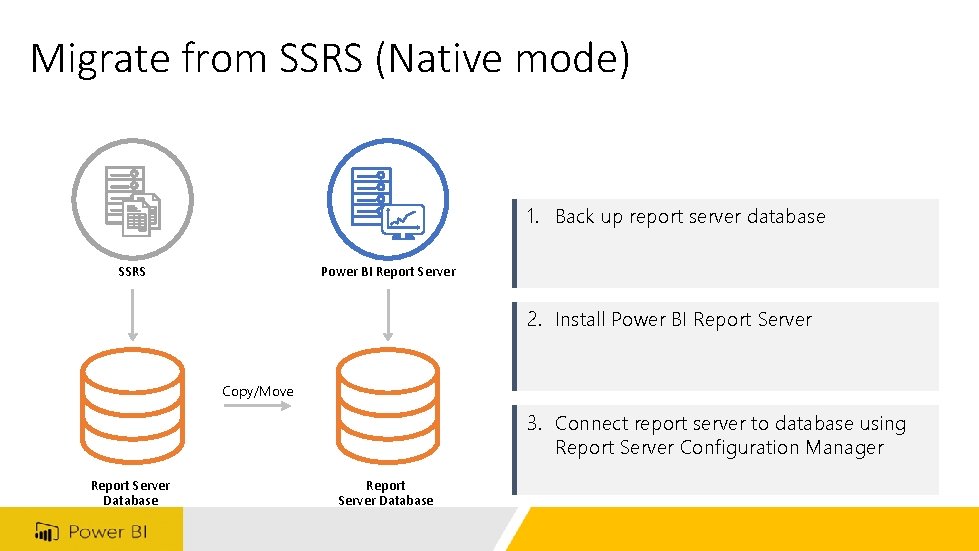 Migrate from SSRS (Native mode)

SSRS

Power BI Report Server

Copy/Move

Report Server Database

Report Server Database

1. Back up report server database

2. Install Power BI Report Server

3. Connect report server to database using Report Server Configuration Manager

Power BI